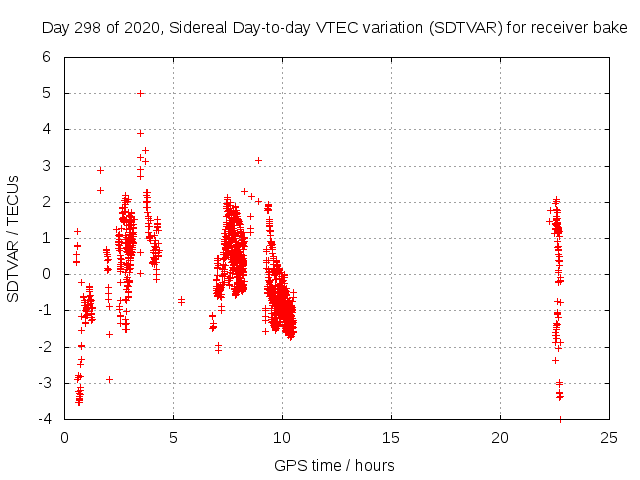 Day 298 of 2020, Sidereal Day-to-day VTEC variation (SDTVAR) for receiver bake

SDTVAR / TECUs

6
5
4
3
2
1
0
-1
-2
-3
-4

0
5
10
15
20
25

GPS time / hours